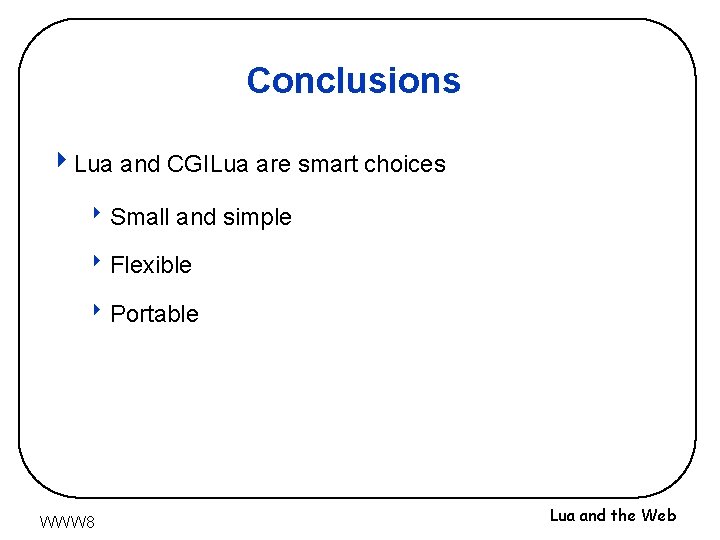 Conclusions

Lua and CGILua are smart choices

Small and simple

Flexible

Portable

WWW8

Lua and the Web